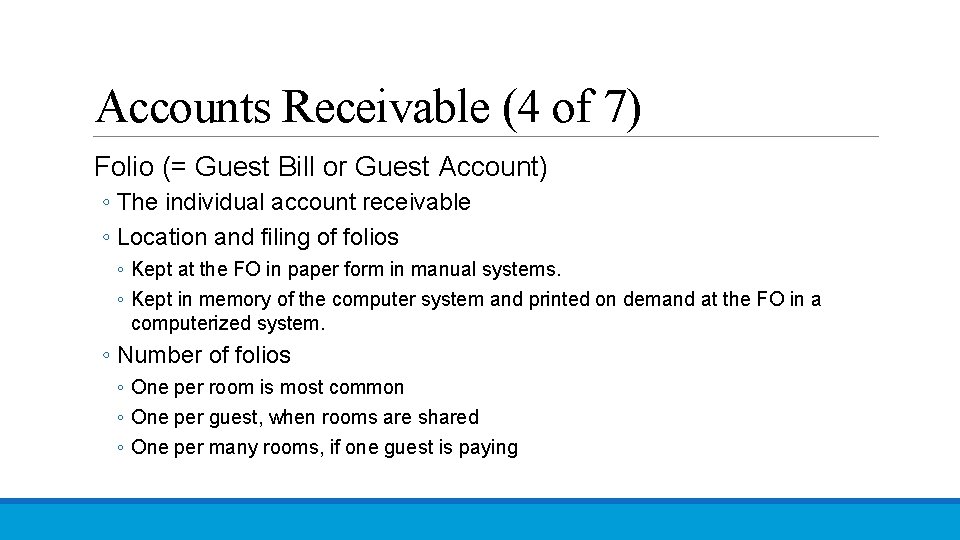 Accounts Receivable (4 of 7)

Folio (= Guest Bill or Guest Account)

◦ The individual account receivable

◦ Location and filing of folios

◦ Kept at the FO in paper form in manual systems.

◦ Kept in memory of the computer system and printed on demand at the FO in a computerized system.

◦ Number of folios

◦ One per room is most common

◦ One per guest, when rooms are shared

◦ One per many rooms, if one guest is paying